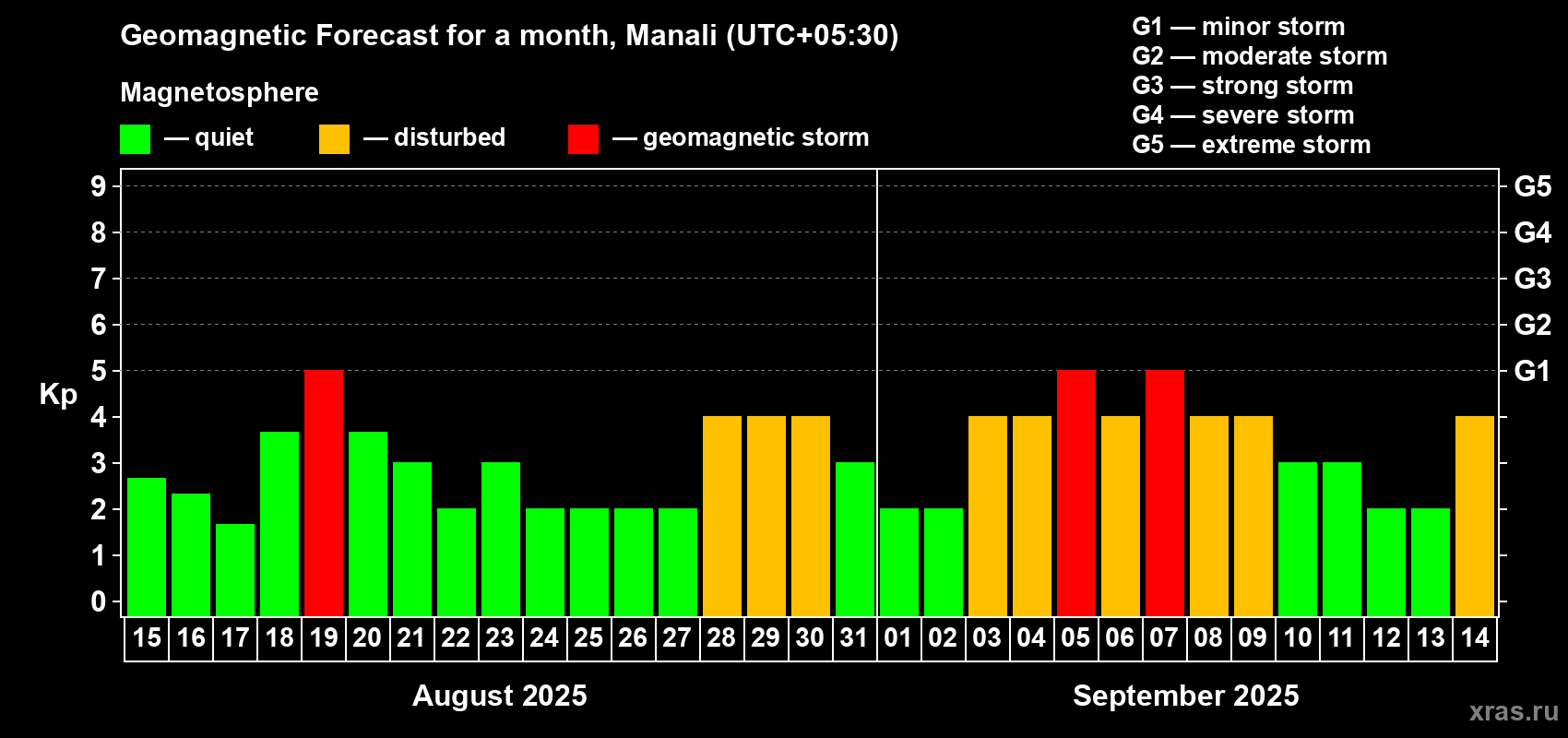 Geomagnetic Forecast for a month, Manali (UTC+05:30)

Magnetosphere

— quiet — disturbed — geomagnetic storm

G1 — minor storm
G2 — moderate storm
G3 — strong storm
G4 — severe storm
G5 — extreme storm

Kp

9
8
7
6
5
4
3
2
1
0

G5
G4
G3
G2
G1

15 16 17 18 19 20 21 22 23 24 25 26 27 28 29 30 31 01 02 03 04 05 06 07 08 09 10 11 12 13 14

August 2025

September 2025

xras.ru